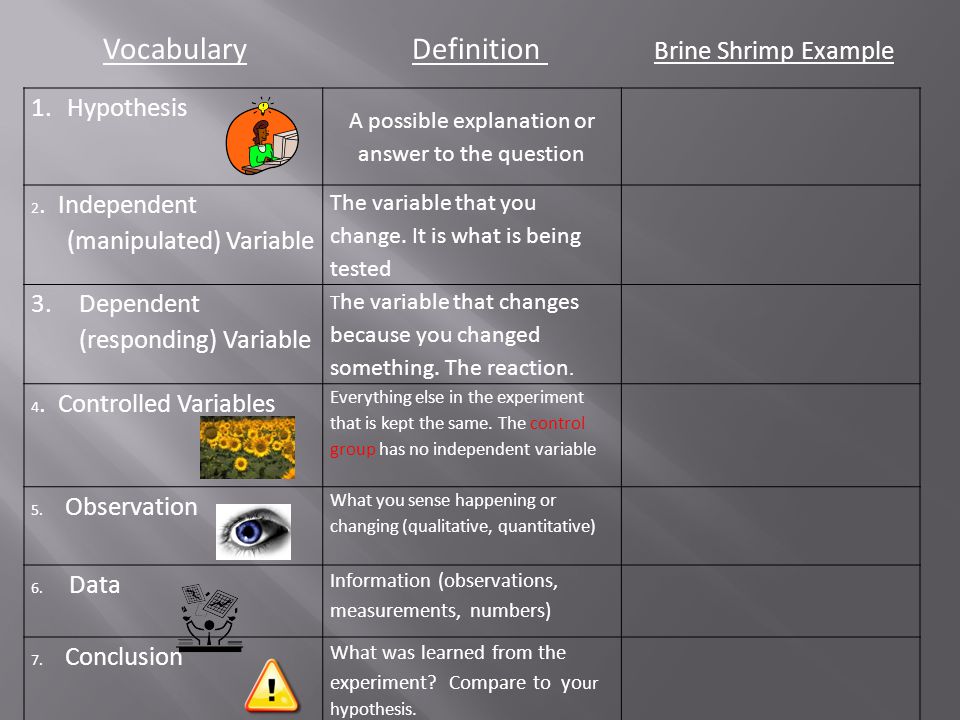 | Vocabulary | Definition | Brine Shrimp Example |
|---|---|---|
| 1. Hypothesis | A possible explanation or answer to the question | |
| 2. Independent (manipulated) Variable | The variable that you change. It is what is being tested | |
| 3. Dependent (responding) Variable | The variable that changes because you changed something. The reaction. | |
| 4. Controlled Variables | Everything else in the experiment that is kept the same. The control group has no independent variable | |
| 5. Observation | What you sense happening or changing (qualitative, quantitative) | |
| 6. Data | Information (observations, measurements, numbers) | |
| 7. Conclusion | What was learned from the experiment? Compare to your hypothesis. | |